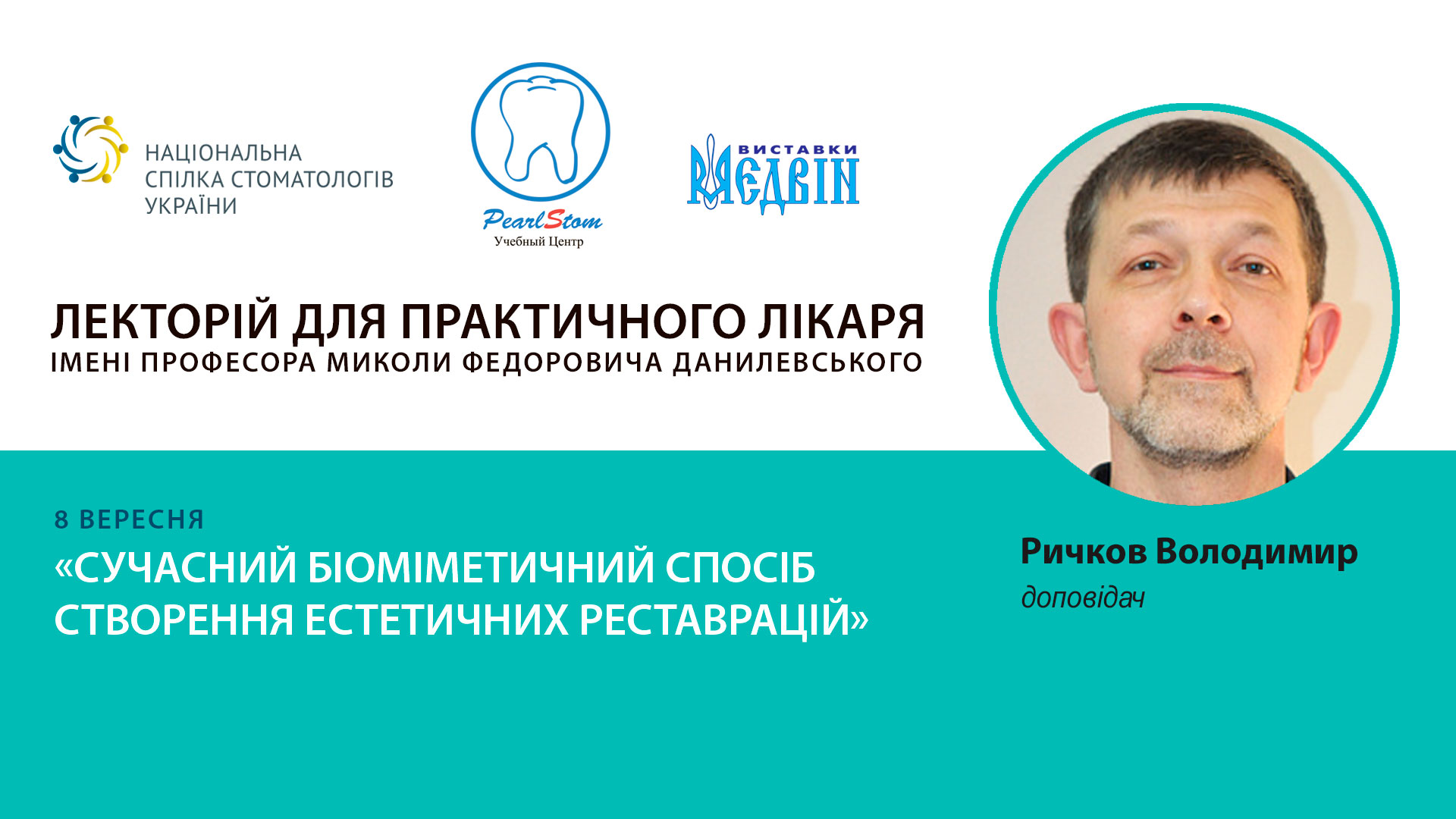 НАЦІОНАЛЬНА СПІЛКА СТОМАТОЛОГІВ УКРАЇНИ

PearlStom
Учебный Центр

ВИСТАВКИ
МЕДВІН

ЛЕКТОРІЙ ДЛЯ ПРАКТИЧНОГО ЛІКАРЯ
ІМЕНІ ПРОФЕСОРА МИКОЛИ ФЕДОРОВИЧА ДАНИЛЕВСЬКОГО

8 ВЕРЕСНЯ
«СУЧАСНИЙ БІОМІМЕТИЧНИЙ СПОСІБ СТВОРЕННЯ ЕСТЕТИЧНИХ РЕСТАВРАЦІЙ»

Ричков Володимир
доповідач